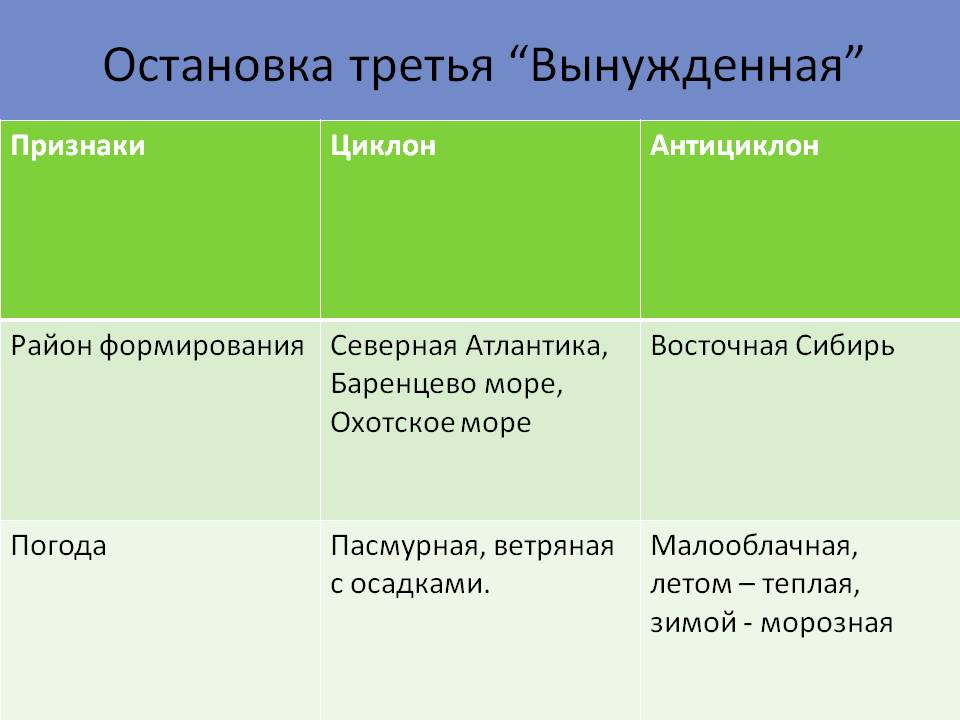 Остановка третья “Вынужденная”

| Признаки | Циклон | Антициклон |
|---|---|---|
| Район формирования | Северная Атлантика, Баренцево море, Охотское море | Восточная Сибирь |
| Погода | Пасмурная, ветряная с осадками. | Малооблачная, летом – теплая, зимой - морозная |